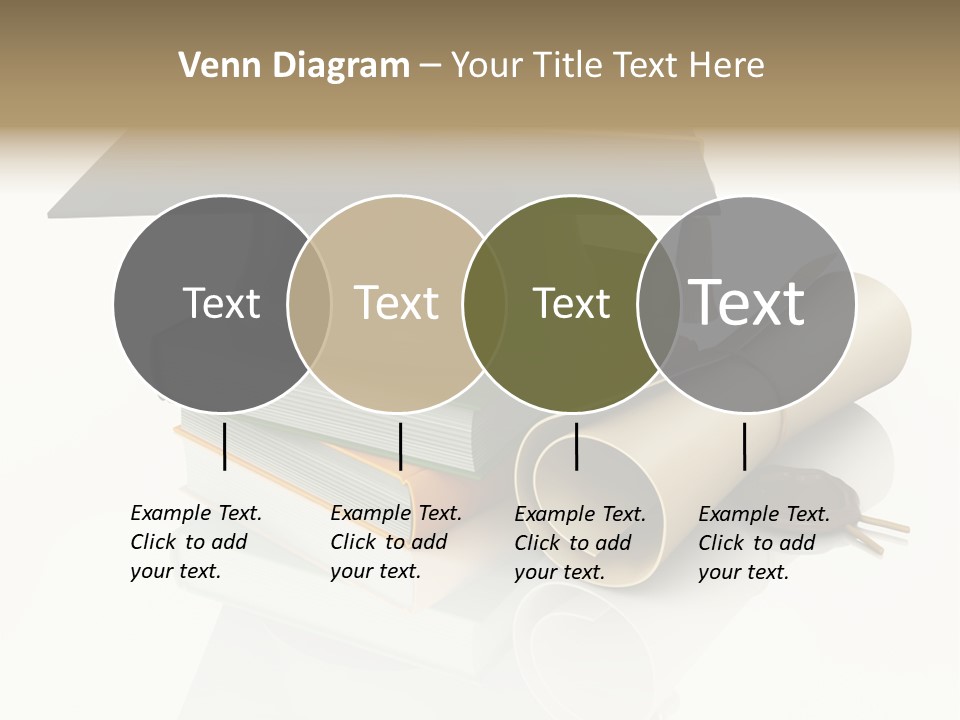 Venn Diagram – Your Title Text Here

Text

Text

Text

Text

Example Text. Click to add your text.

Example Text. Click to add your text.

Example Text. Click to add your text.

Example Text. Click to add your text.